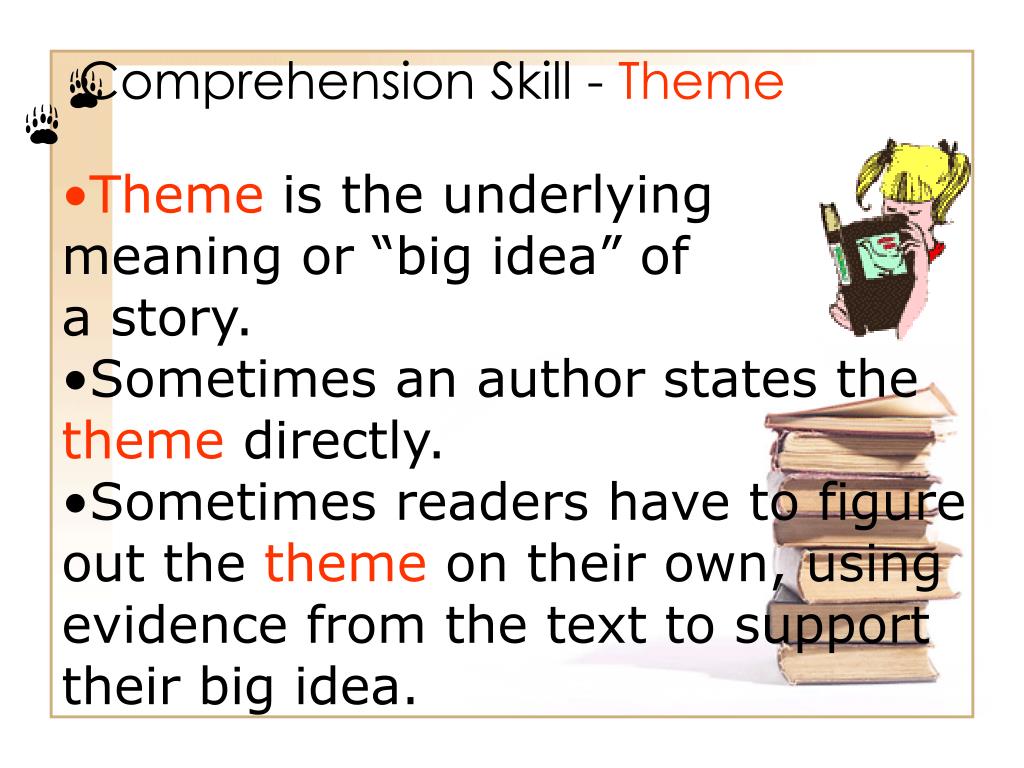 Comprehension Skill - Theme

•Theme is the underlying meaning or “big idea” of a story.
•Sometimes an author states the theme directly.
•Sometimes readers have to figure out the theme on their own, using evidence from the text to support their big idea.